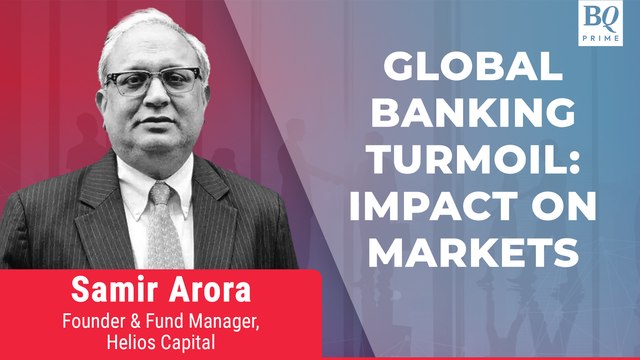 BQ
PRIME

GLOBAL BANKING TURMOIL: IMPACT ON MARKETS

Samir Arora
Founder & Fund Manager, Helios Capital